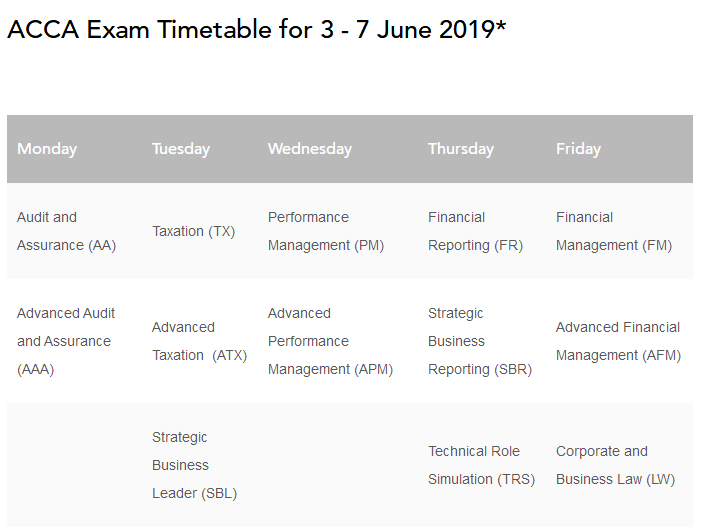 ACCA Exam Timetable for 3 - 7 June 2019*

| Monday | Tuesday | Wednesday | Thursday | Friday |
|---|---|---|---|---|
| Audit and Assurance (AA) | Taxation (TX) | Performance Management (PM) | Financial Reporting (FR) | Financial Management (FM) |
| Advanced Audit and Assurance (AAA) | Advanced Taxation (ATX) | Advanced Performance Management (APM) | Strategic Business Reporting (SBR) | Advanced Financial Management (AFM) |
| | Strategic Business Leader (SBL) | | Technical Role Simulation (TRS) | Corporate and Business Law (LW) |